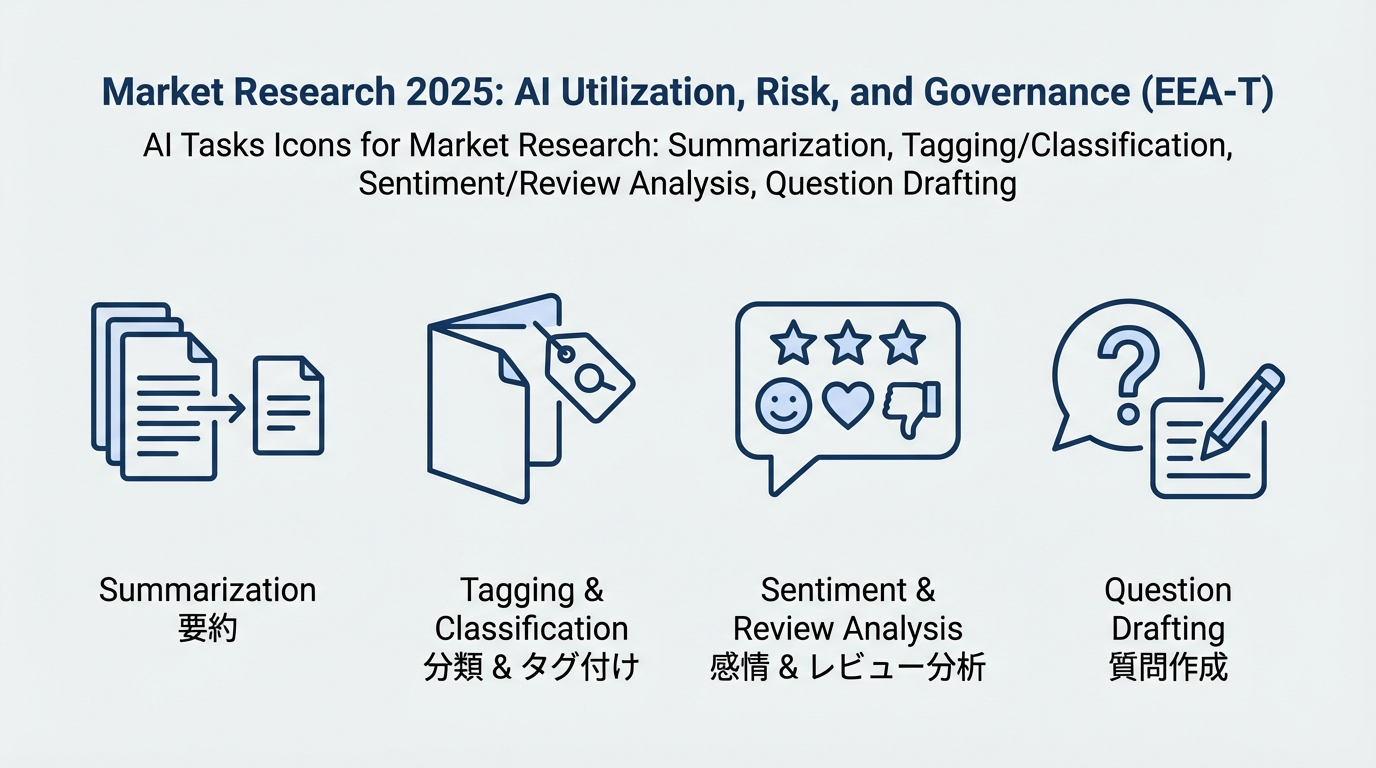 Market Research 2025: AI Utilization, Risk, and Governance (EEA-T)

AI Tasks Icons for Market Research: Summarization, Tagging/Classification, Sentiment/Review Analysis, Question Drafting

Summarization
要約

Tagging & Classification
分類 & タグ付け

Sentiment & Review Analysis
感情 & レビュー分析

Question Drafting
質問作成